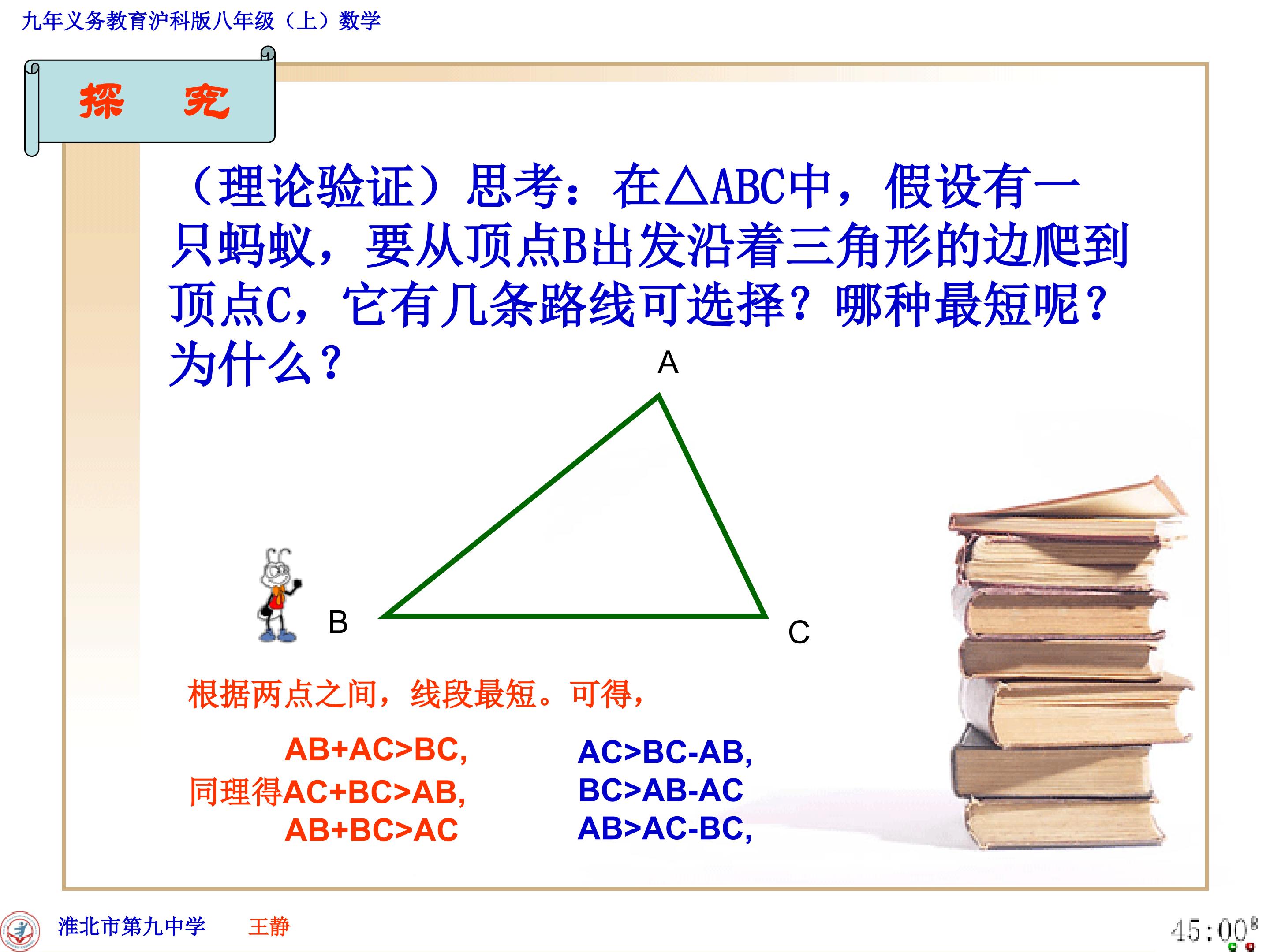 九年义务教育沪科版八年级（上）数学

探　究

（理论验证）思考：在△ABC中，假设有一只蚂蚁，要从顶点B出发沿着三角形的边爬到顶点C，它有几条路线可选择？哪种最短呢？为什么？

A

B

C

根据两点之间，线段最短。可得，

AB+AC>BC,
同理得AC+BC>AB,
AB+BC>AC

AC>BC-AB,
BC>AB-AC
AB>AC-BC,

淮北市第九中学　王静

45:00